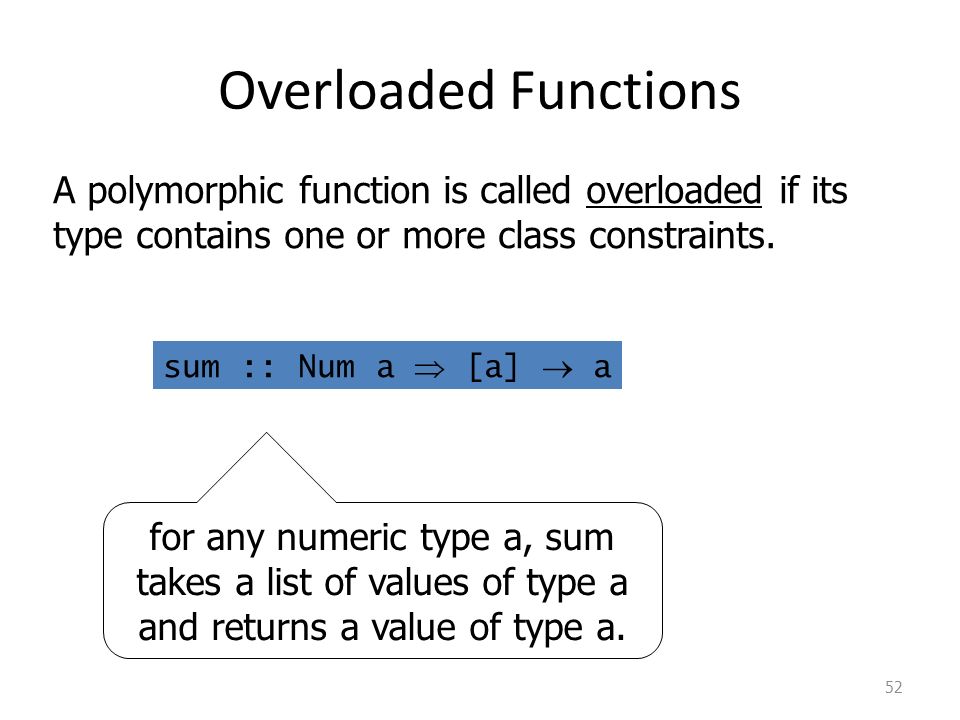 Overloaded Functions

A polymorphic function is called overloaded if its type contains one or more class constraints.

sum :: Num a $\Rightarrow$ [a] $\rightarrow$ a

for any numeric type a, sum takes a list of values of type a and returns a value of type a.

52